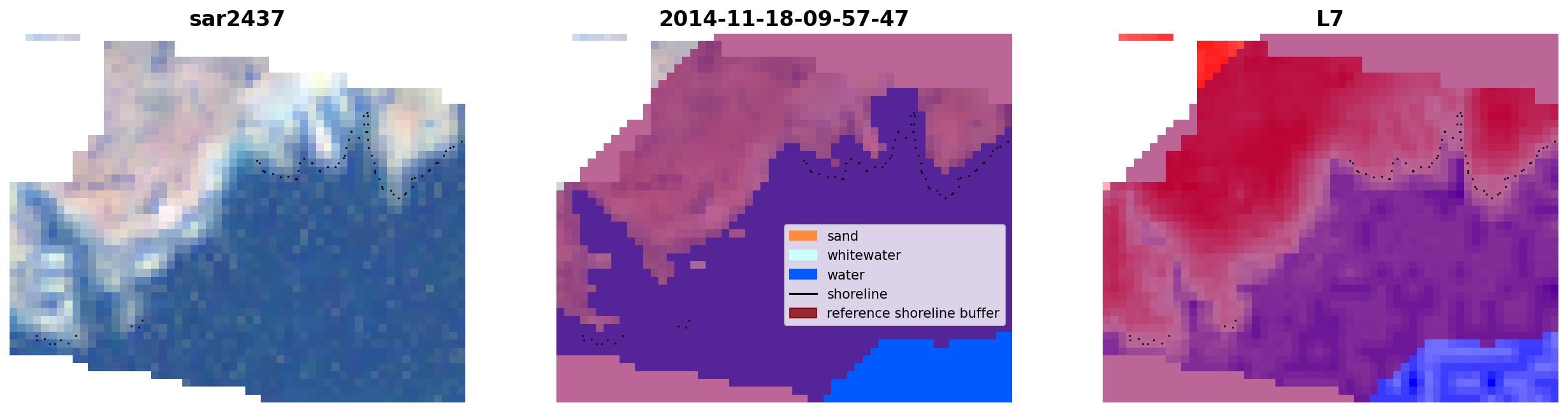 sar2437

2014-11-18-09-57-47

sand
whitewater
water
shoreline
reference shoreline buffer

L7